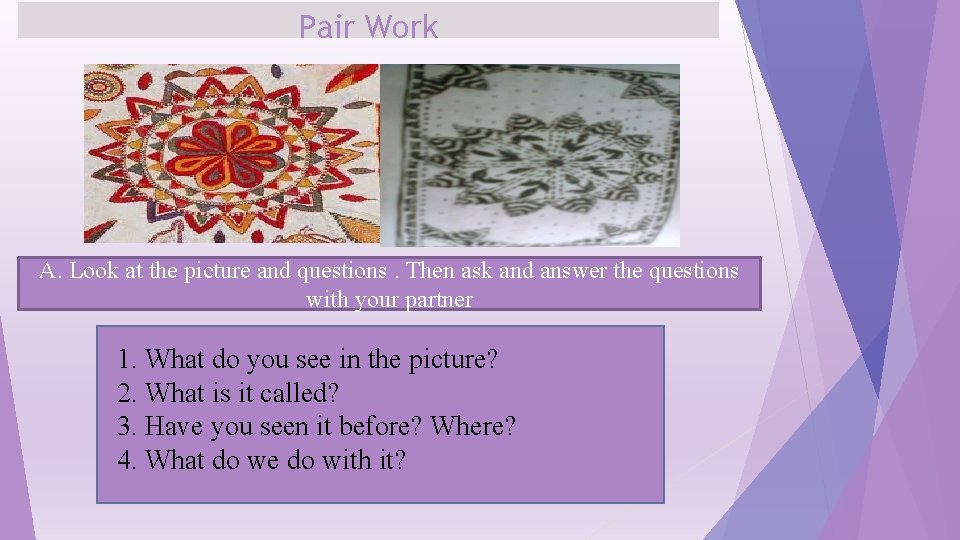 Pair Work

A. Look at the picture and questions . Then ask and answer the questions with your partner

1. What do you see in the picture?
2. What is it called?
3. Have you seen it before? Where?
4. What do we do with it?